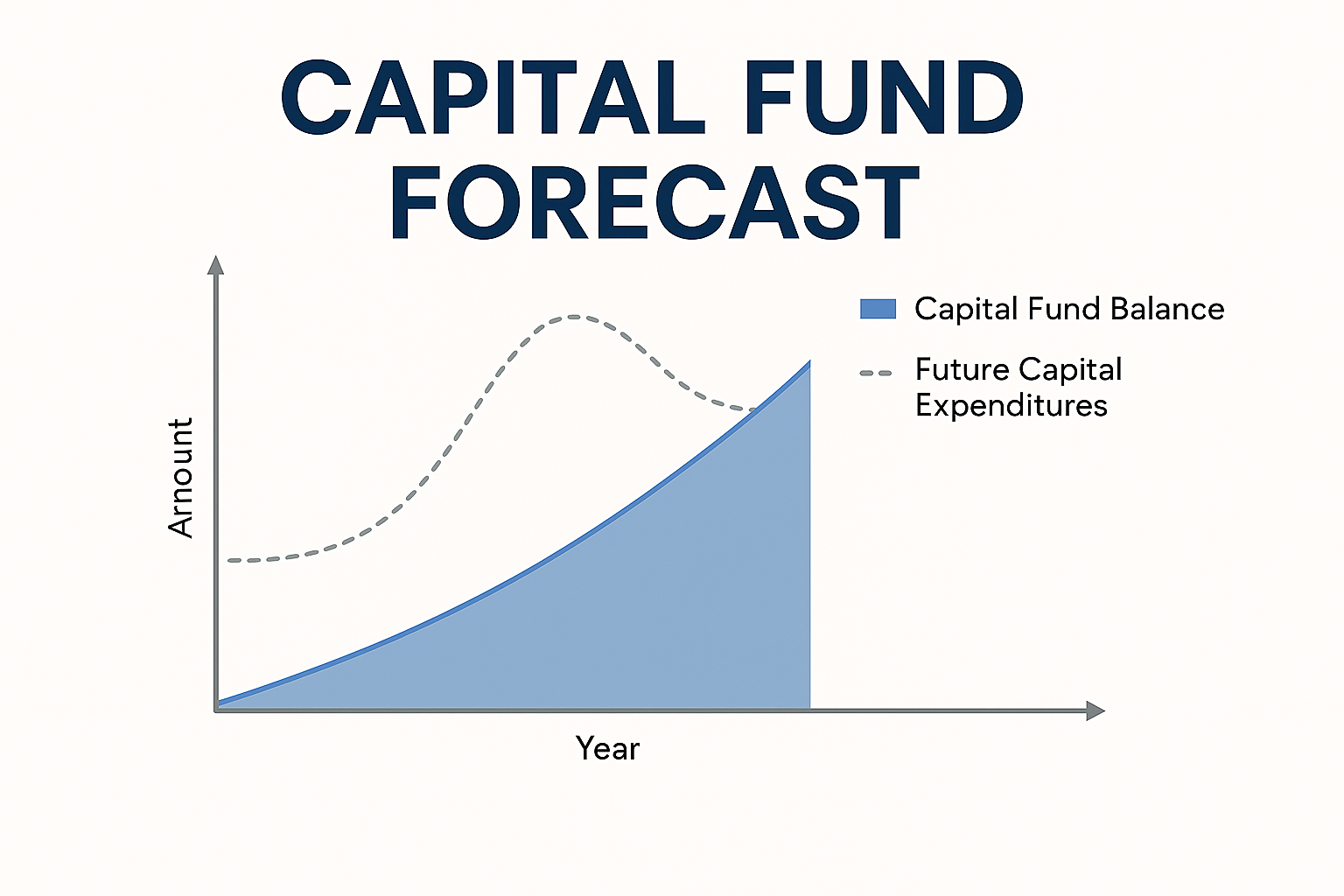 CAPITAL FUND FORECAST

Capital Fund Balance

Future Capital Expenditures

Arnount

Year